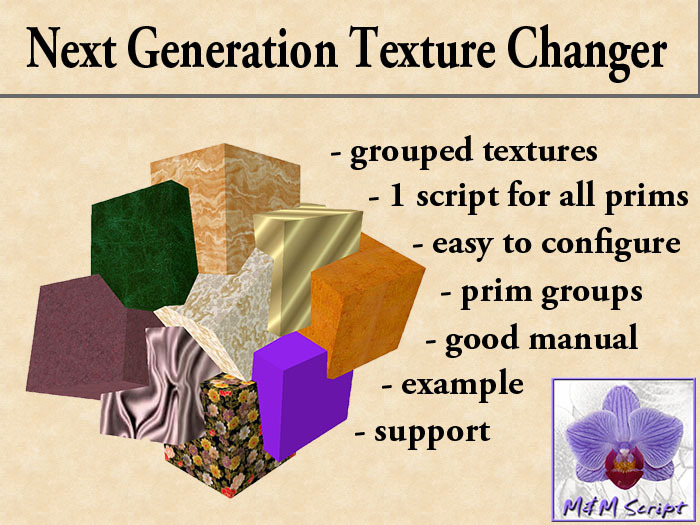 Next Generation Texture Changer

- grouped textures
- 1 script for all prims
- easy to configure
- prim groups
- good manual
- example
- support

M&M Script